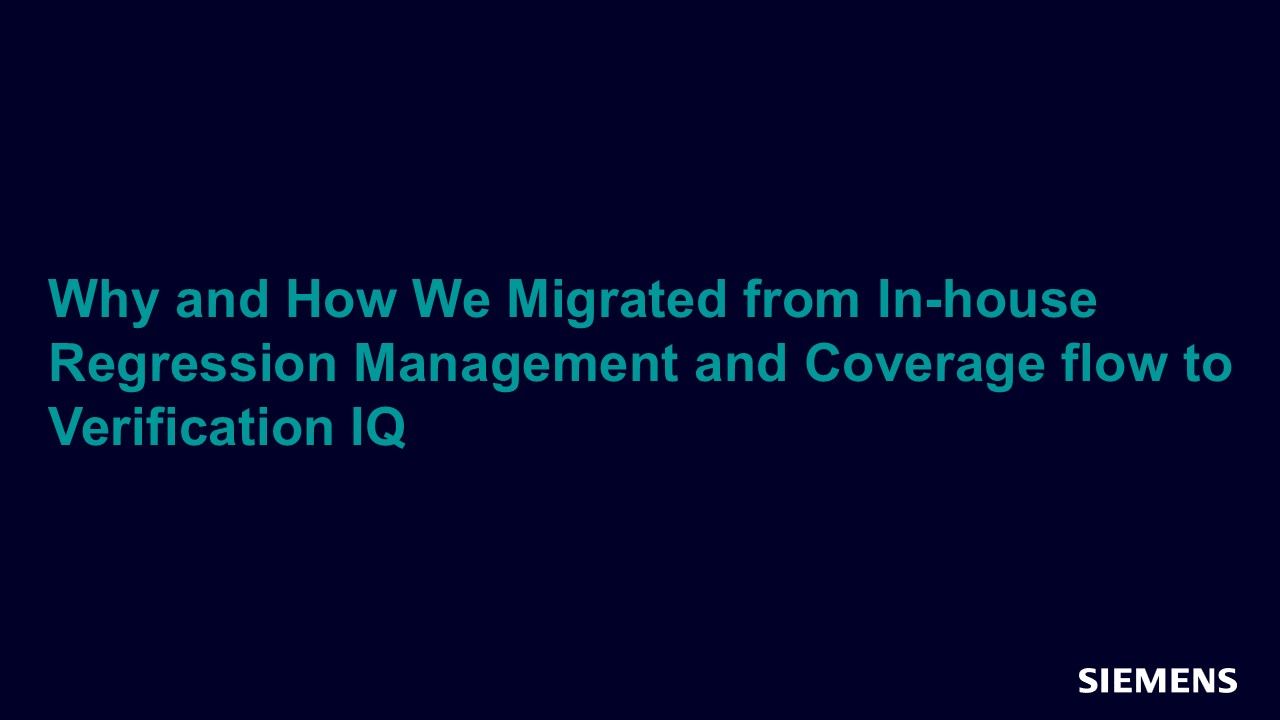 Why and How We Migrated from In-house Regression Management and Coverage flow to Verification IQ

SIEMENS